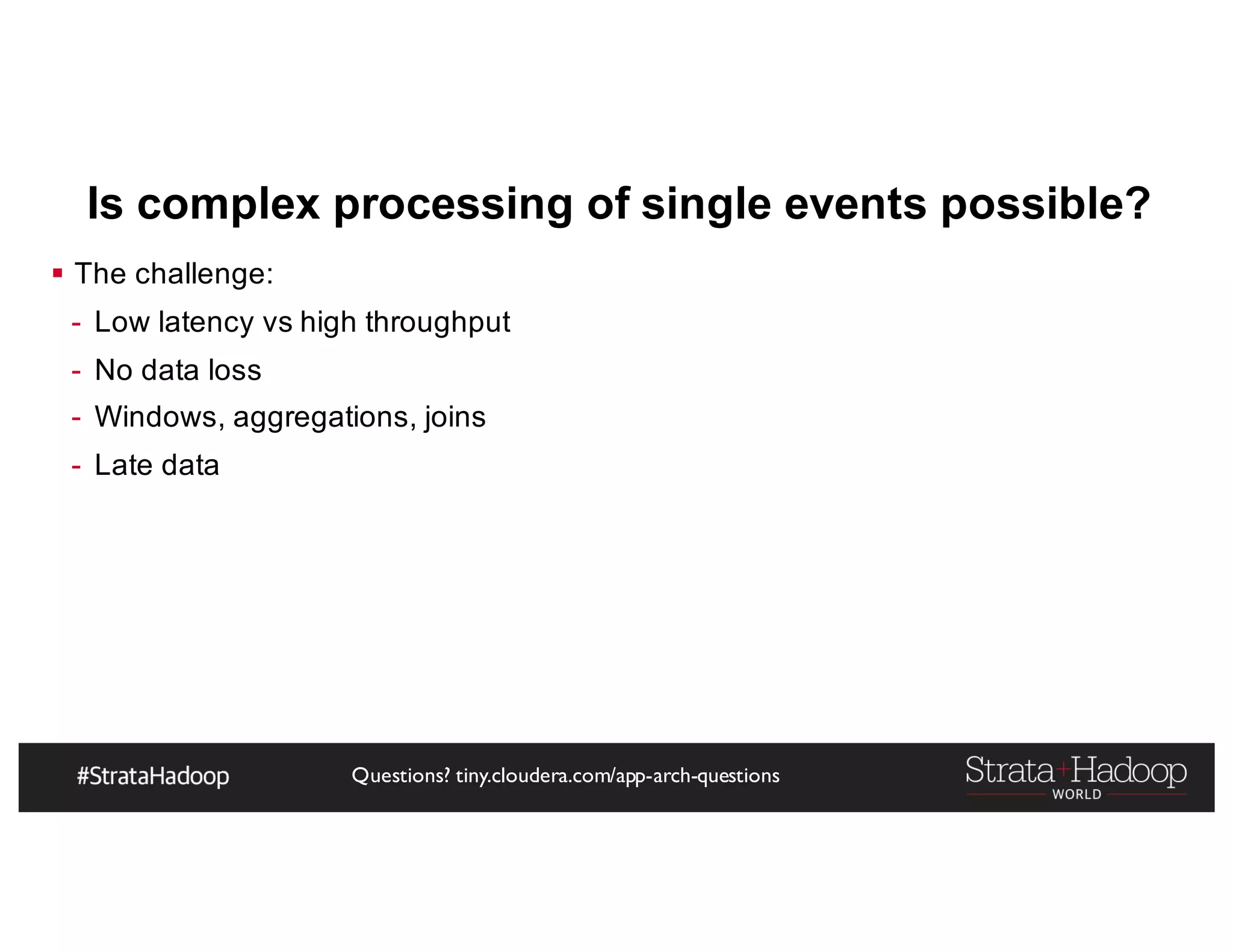 Is complex processing of single events possible?

▪ The challenge:

- Low latency vs high throughput
- No data loss
- Windows, aggregations, joins
- Late data

#StrataHadoop

Questions? tiny.cloudera.com/app-arch-questions

Strata+Hadoop WORLD